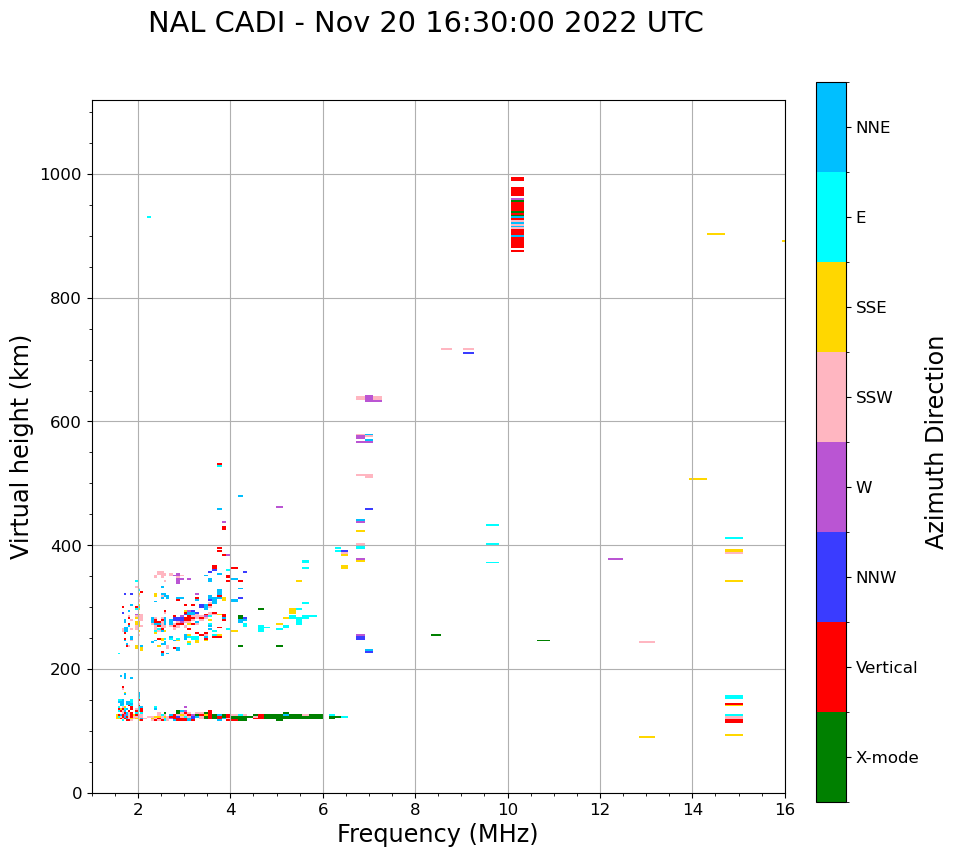 NAL CADI - Nov 20 16:30:00 2022 UTC

Virtual height (km)

1000
800
600
400
200
0

2
4
6
8
10
12
14
16

Frequency (MHz)

NNE
E
SSE
SSW
W
NNW
Vertical
X-mode

Azimuth Direction